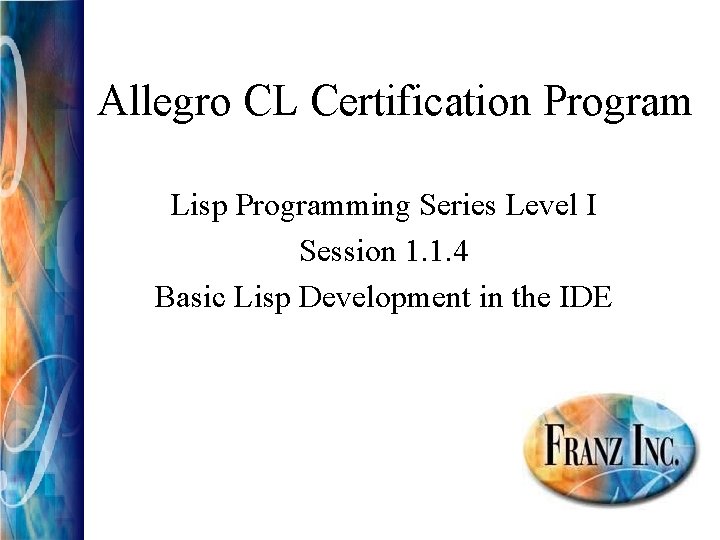 Allegro CL Certification Program

Lisp Programming Series Level I
Session 1.1.4
Basic Lisp Development in the IDE

FRANZ INC.